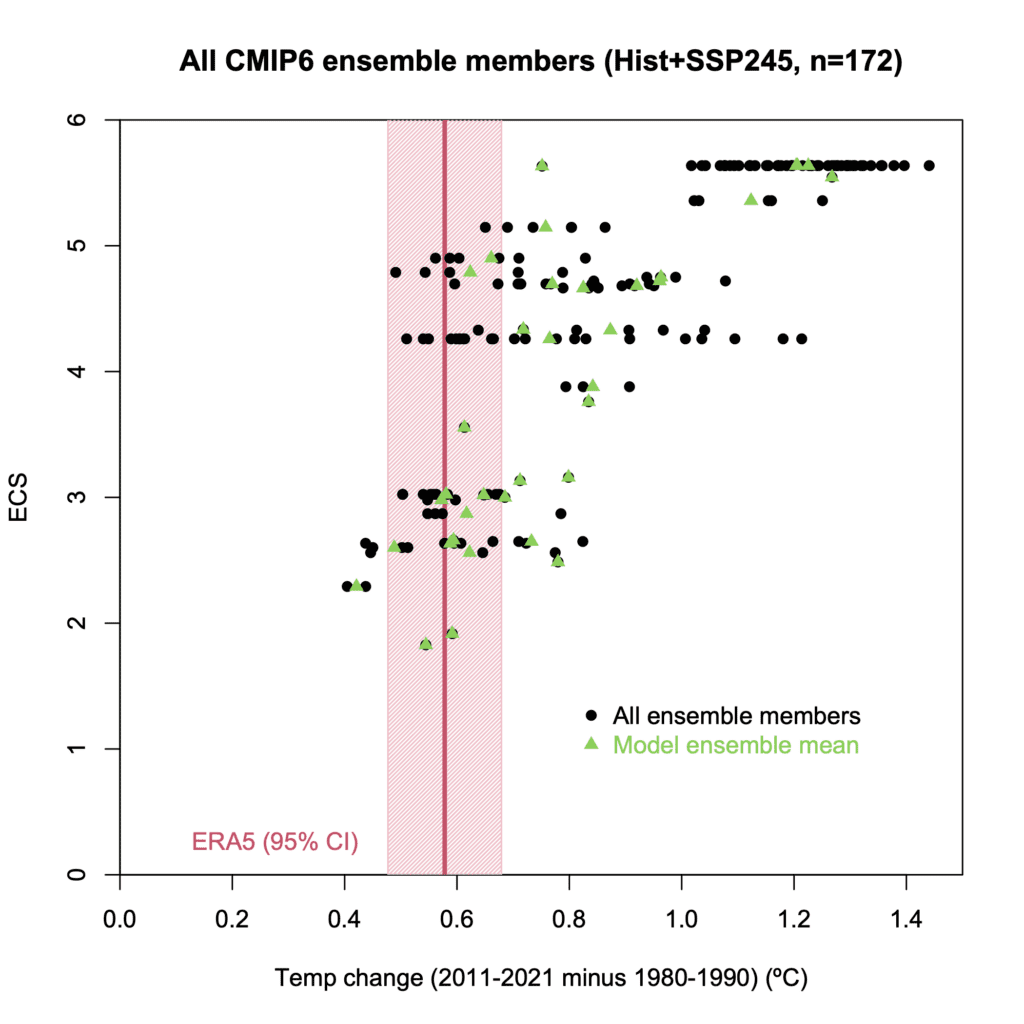 All CMIP6 ensemble members (Hist+SSP245, n=172)

ECS

6
5
4
3
2
1
0

All ensemble members
Model ensemble mean

ERA5 (95% CI)

0.0 0.2 0.4 0.6 0.8 1.0 1.2 1.4

Temp change (2011-2021 minus 1980-1990) (ºC)